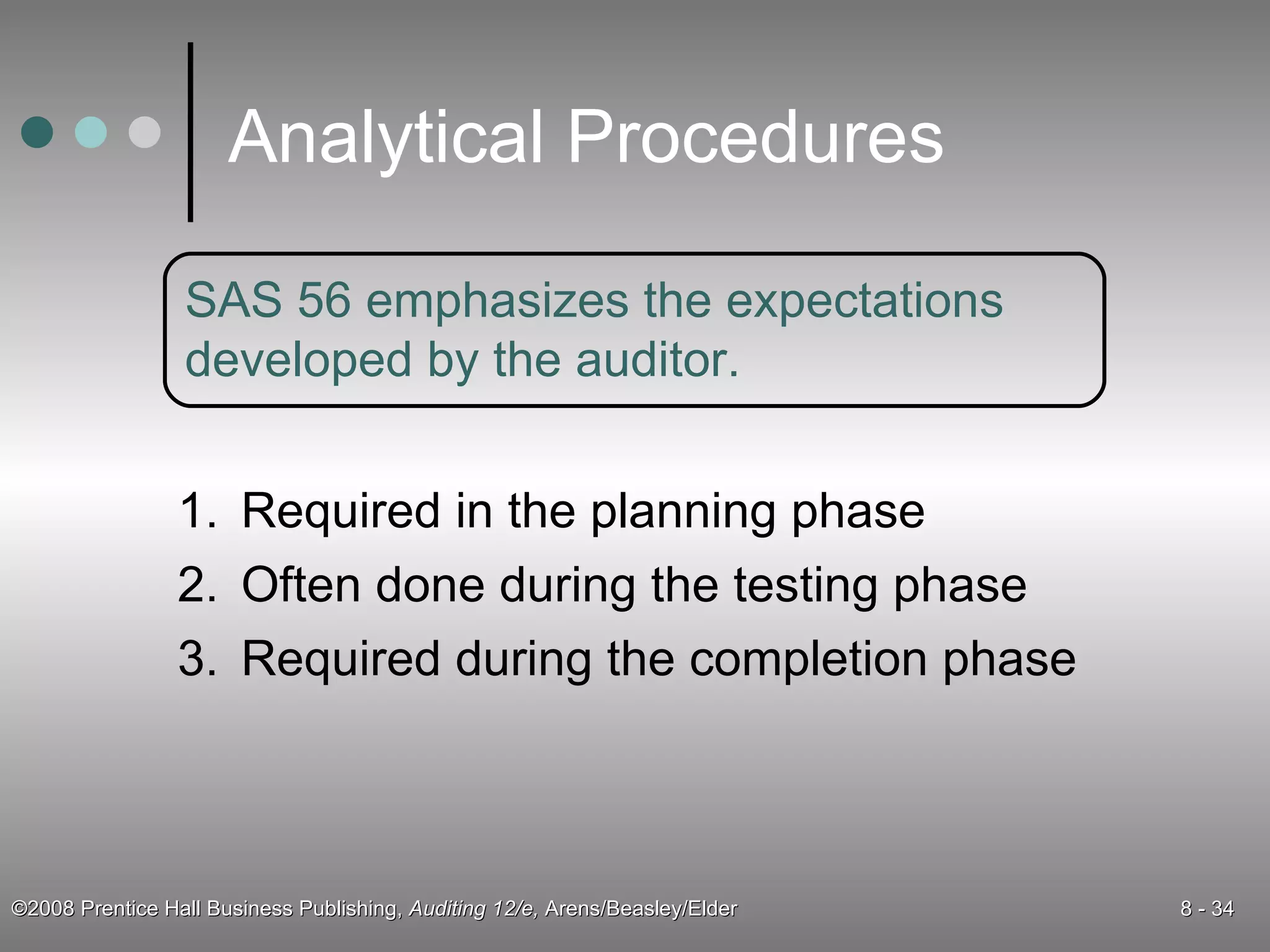 Analytical Procedures

SAS 56 emphasizes the expectations developed by the auditor.

1. Required in the planning phase
2. Often done during the testing phase
3. Required during the completion phase

©2008 Prentice Hall Business Publishing, Auditing 12/e, Arens/Beasley/Elder

8 - 34